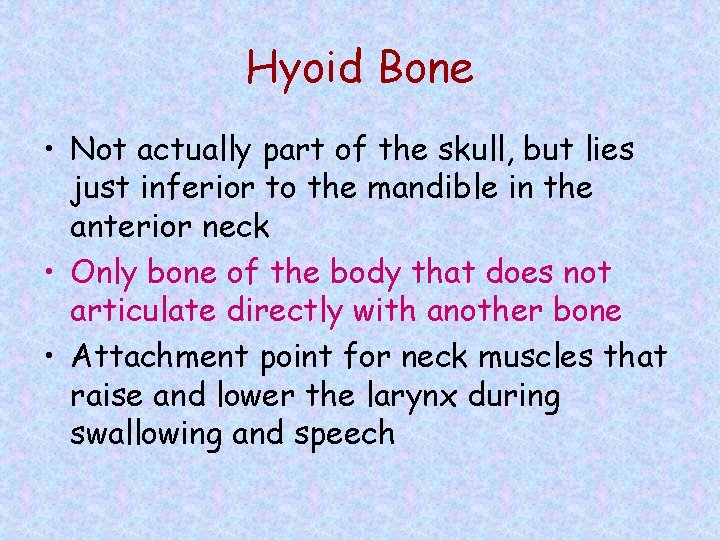 Hyoid Bone

• Not actually part of the skull, but lies just inferior to the mandible in the anterior neck

• Only bone of the body that does not articulate directly with another bone

• Attachment point for neck muscles that raise and lower the larynx during swallowing and speech